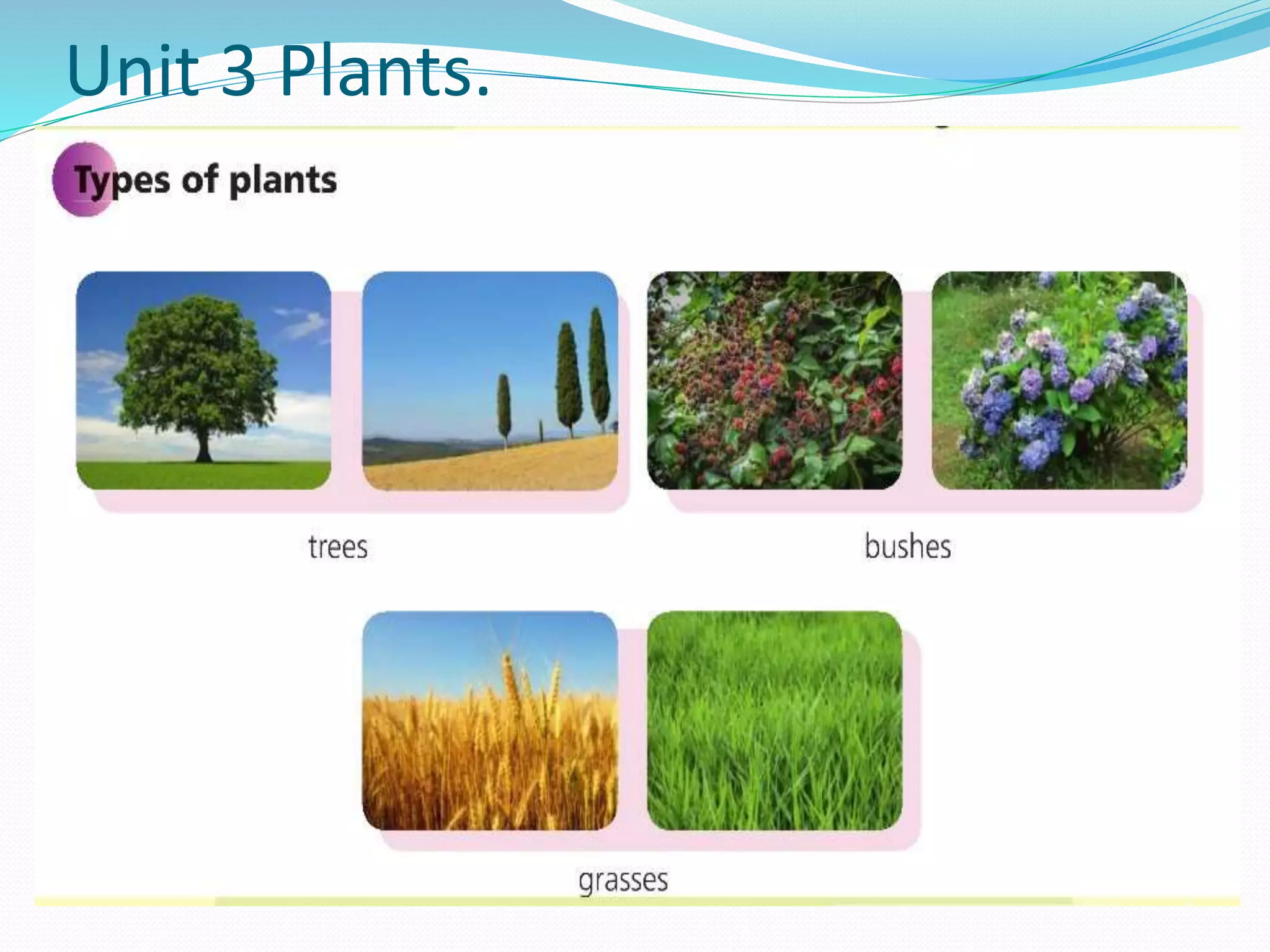 Unit 3 Plants.

Types of plants

trees

bushes

grasses